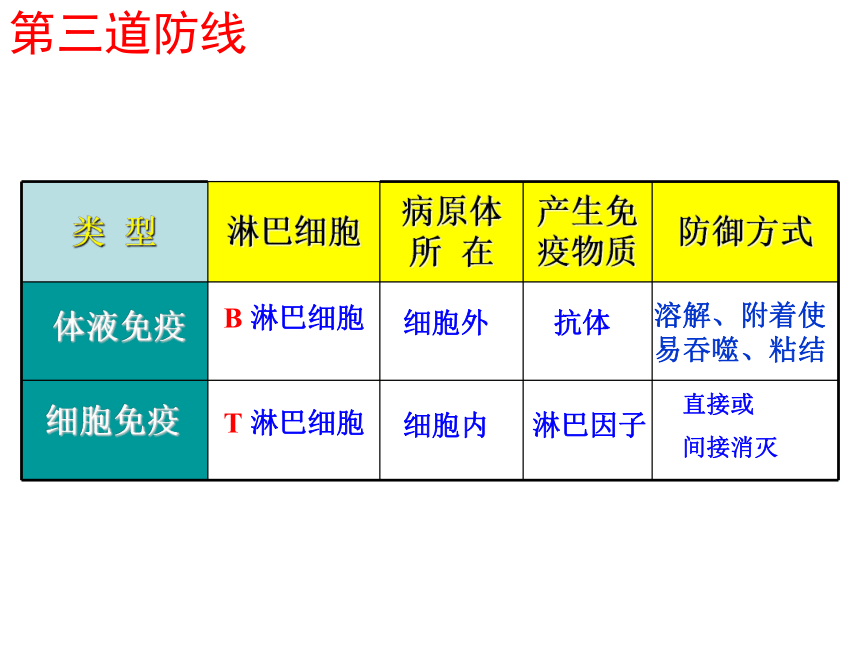 第三道防线

| 类　型 | 淋巴细胞 | 病原体所　在 | 产生免疫物质 | 防御方式 |
|---|---|---|---|---|
| 体液免疫 | B 淋巴细胞 | 细胞外 | 抗体 | 溶解、附着使易吞噬、粘结 |
| 细胞免疫 | T 淋巴细胞 | 细胞内 | 淋巴因子 | 直接或间接消灭 |